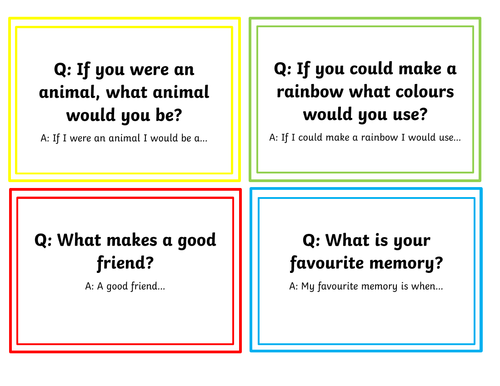 Q: If you were an animal, what animal would you be?

A: If I were an animal I would be a...

Q: If you could make a rainbow what colours would you use?

A: If I could make a rainbow I would use...

Q: What makes a good friend?

A: A good friend...

Q: What is your favourite memory?

A: My favourite memory is when...